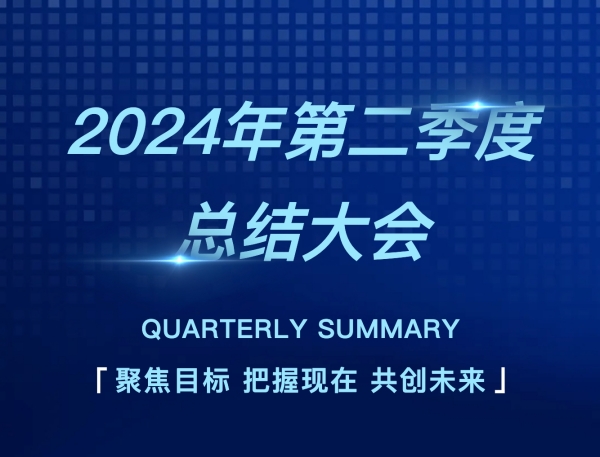 2024年第二季度
总结大会

QUARTERLY SUMMARY

「 聚焦目标 把握现在 共创未来 」